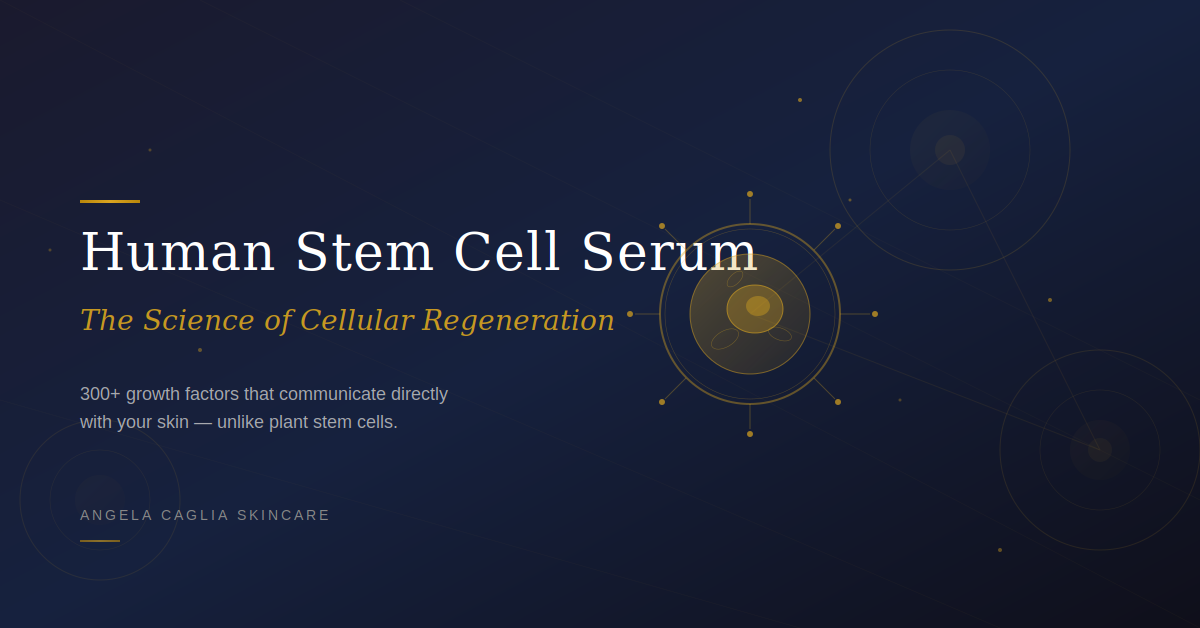 Human Stem Cell Serum

The Science of Cellular Regeneration

300+ growth factors that communicate directly with your skin — unlike plant stem cells.

ANGELA CAGLIA SKINCARE